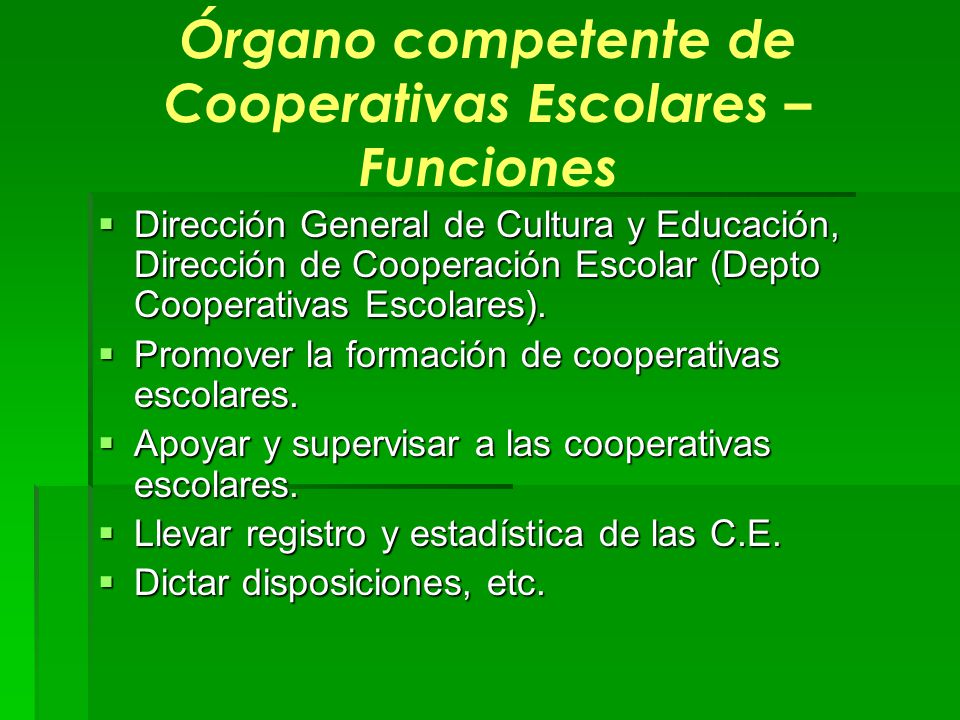 Órgano competente de Cooperativas Escolares – Funciones

▪ Dirección General de Cultura y Educación, Dirección de Cooperación Escolar (Depto Cooperativas Escolares).
▪ Promover la formación de cooperativas escolares.
▪ Apoyar y supervisar a las cooperativas escolares.
▪ Llevar registro y estadística de las C.E.
▪ Dictar disposiciones, etc.